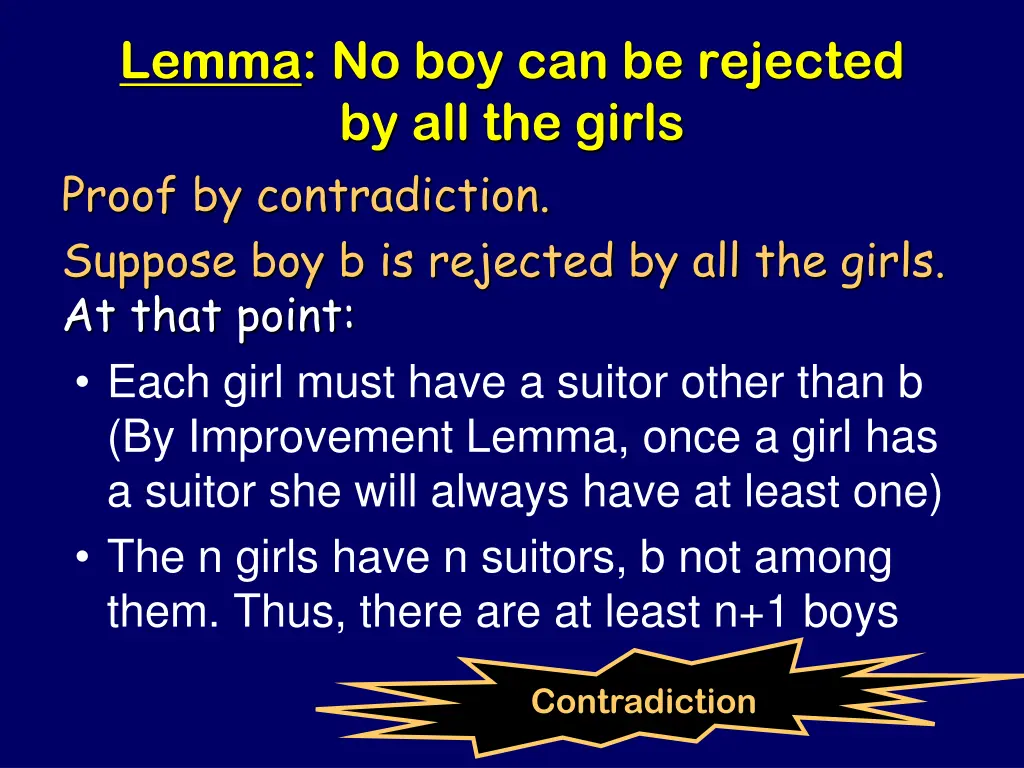 Lemma: No boy can be rejected by all the girls

Proof by contradiction.

Suppose boy b is rejected by all the girls. At that point:

• Each girl must have a suitor other than b (By Improvement Lemma, once a girl has a suitor she will always have at least one)

• The n girls have n suitors, b not among them. Thus, there are at least n+1 boys

Contradiction